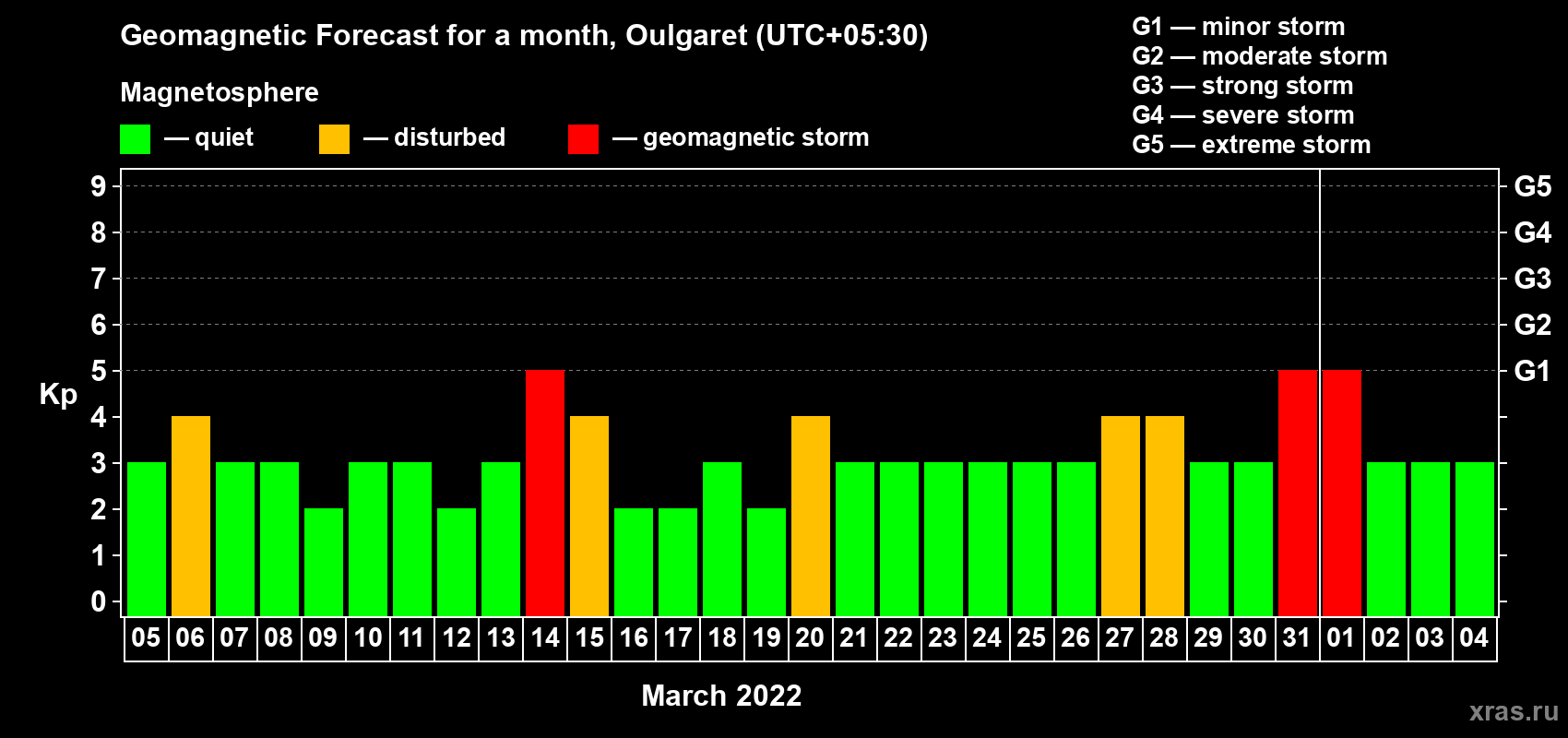 Geomagnetic Forecast for a month, Oulgaret (UTC+05:30)

Magnetosphere

— quiet — disturbed — geomagnetic storm

G1 — minor storm
G2 — moderate storm
G3 — strong storm
G4 — severe storm
G5 — extreme storm

Kp

9 8 7 6 5 4 3 2 1 0

G5 G4 G3 G2 G1

05 06 07 08 09 10 11 12 13 14 15 16 17 18 19 20 21 22 23 24 25 26 27 28 29 30 31 01 02 03 04

March 2022

xras.ru